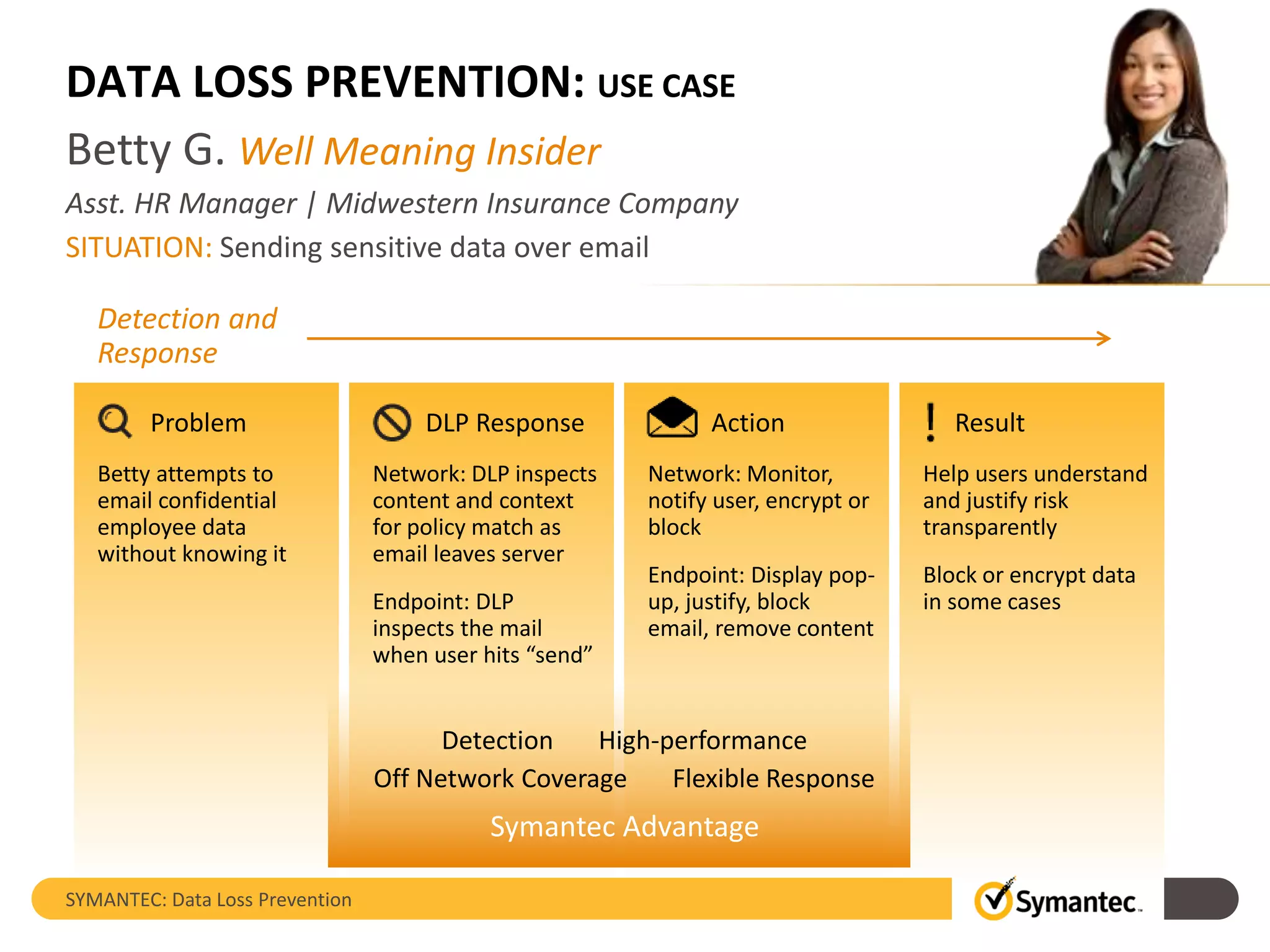 DATA LOSS PREVENTION: USE CASE

Betty G. Well Meaning Insider

Asst. HR Manager | Midwestern Insurance Company

SITUATION: Sending sensitive data over email

Detection and Response

Problem

Betty attempts to email confidential employee data without knowing it

DLP Response

Network: DLP inspects content and context for policy match as email leaves server

Endpoint: DLP inspects the mail when user hits “send”

Action

Network: Monitor, notify user, encrypt or block

Endpoint: Display pop-up, justify, block email, remove content

Result

Help users understand and justify risk transparently

Block or encrypt data in some cases

Detection High-performance

Off Network Coverage Flexible Response

Symantec Advantage

SYMANTEC: Data Loss Prevention

Symantec.